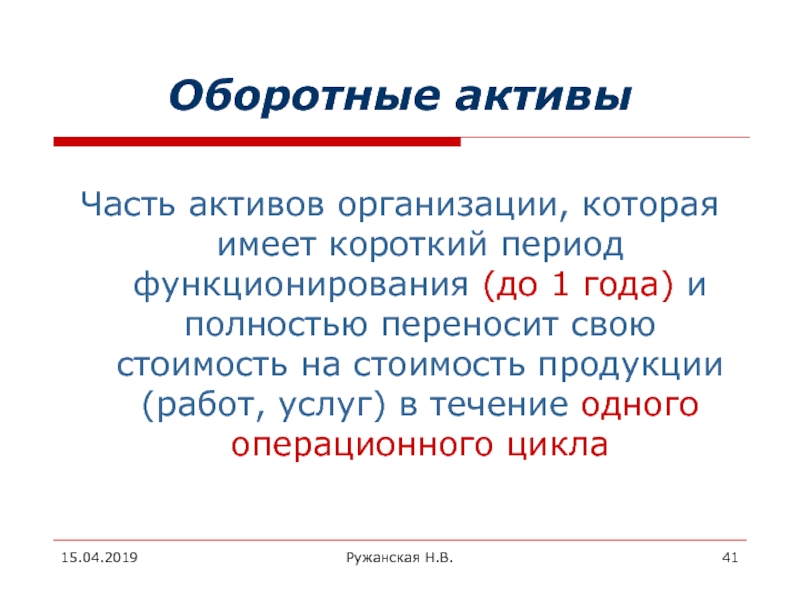 Оборотные активы

Часть активов организации, которая имеет короткий период функционирования (до 1 года) и полностью переносит свою стоимость на стоимость продукции (работ, услуг) в течение одного операционного цикла

15.04.2019

Ружанская Н.В.

41